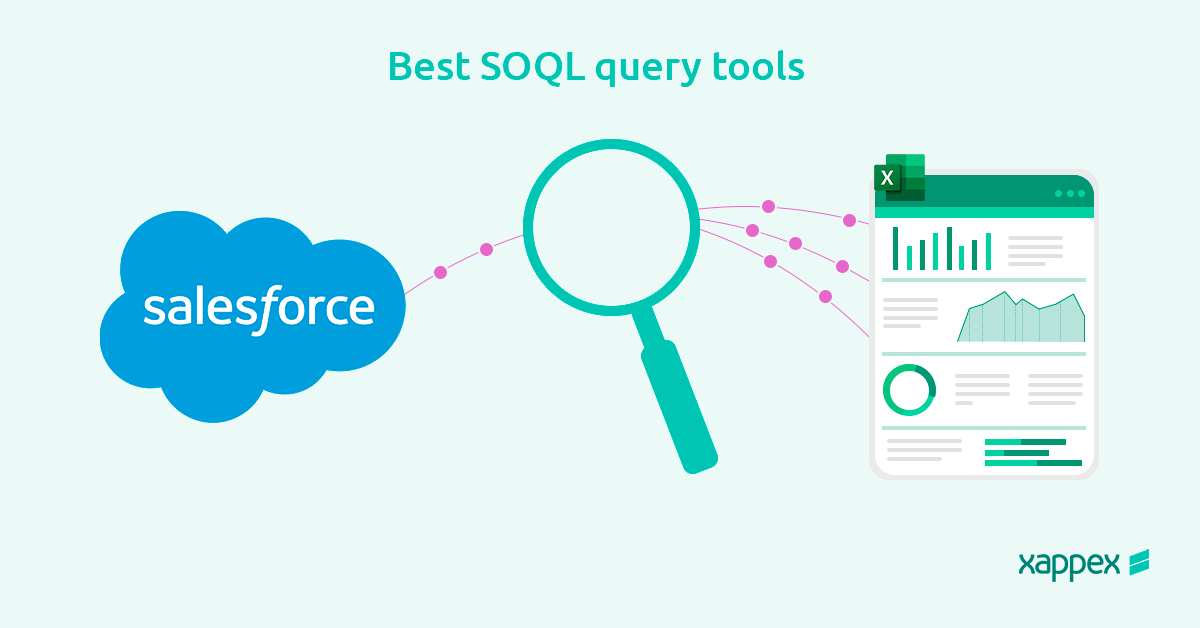 Best SOQL query tools

salesforce

X

xappex